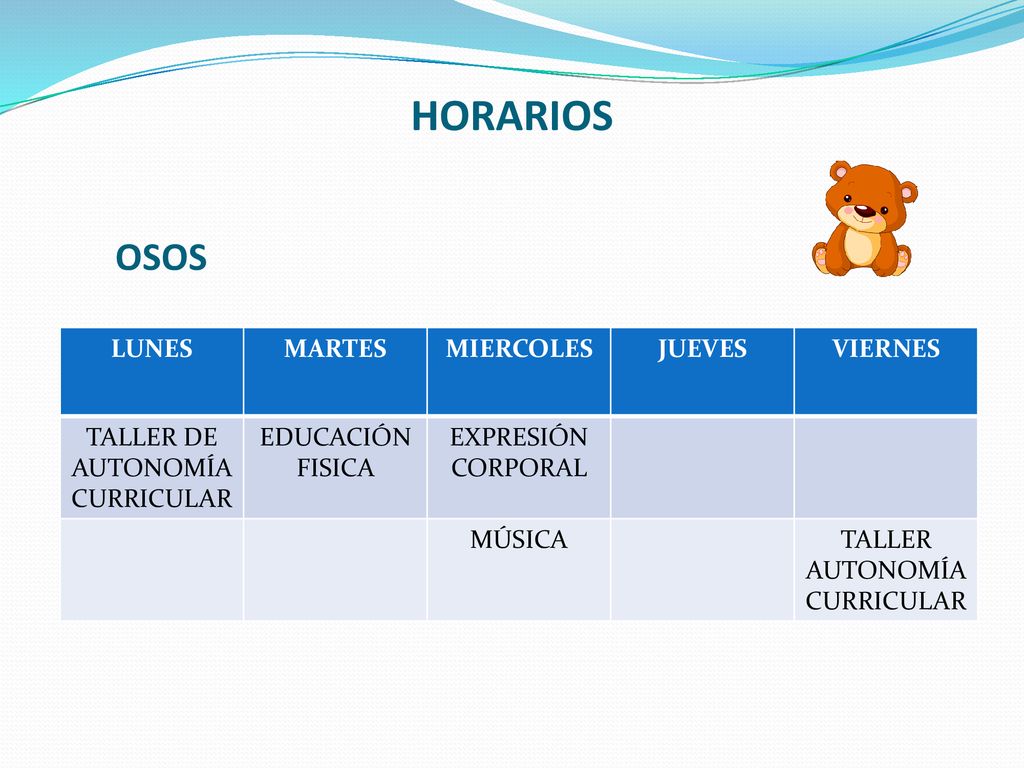 HORARIOS

OSOS

| LUNES | MARTES | MIERCOLES | JUEVES | VIERNES |
|---|---|---|---|---|
| TALLER DE AUTONOMÍA CURRICULAR | EDUCACIÓN FISICA | EXPRESIÓN CORPORAL | | |
| | | MÚSICA | | TALLER AUTONOMÍA CURRICULAR |